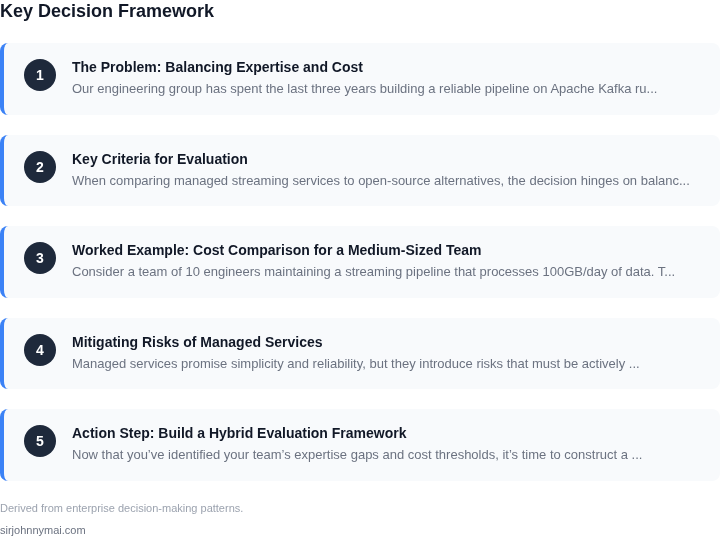 Key Decision Framework

1

The Problem: Balancing Expertise and Cost

Our engineering group has spent the last three years building a reliable pipeline on Apache Kafka ru...

2

Key Criteria for Evaluation

When comparing managed streaming services to open-source alternatives, the decision hinges on balanc...

3

Worked Example: Cost Comparison for a Medium-Sized Team

Consider a team of 10 engineers maintaining a streaming pipeline that processes 100GB/day of data. T...

4

Mitigating Risks of Managed Services

Managed services promise simplicity and reliability, but they introduce risks that must be actively ...

5

Action Step: Build a Hybrid Evaluation Framework

Now that you've identified your team's expertise gaps and cost thresholds, it's time to construct a ...

Derived from enterprise decision-making patterns.

sirjohnnymai.com